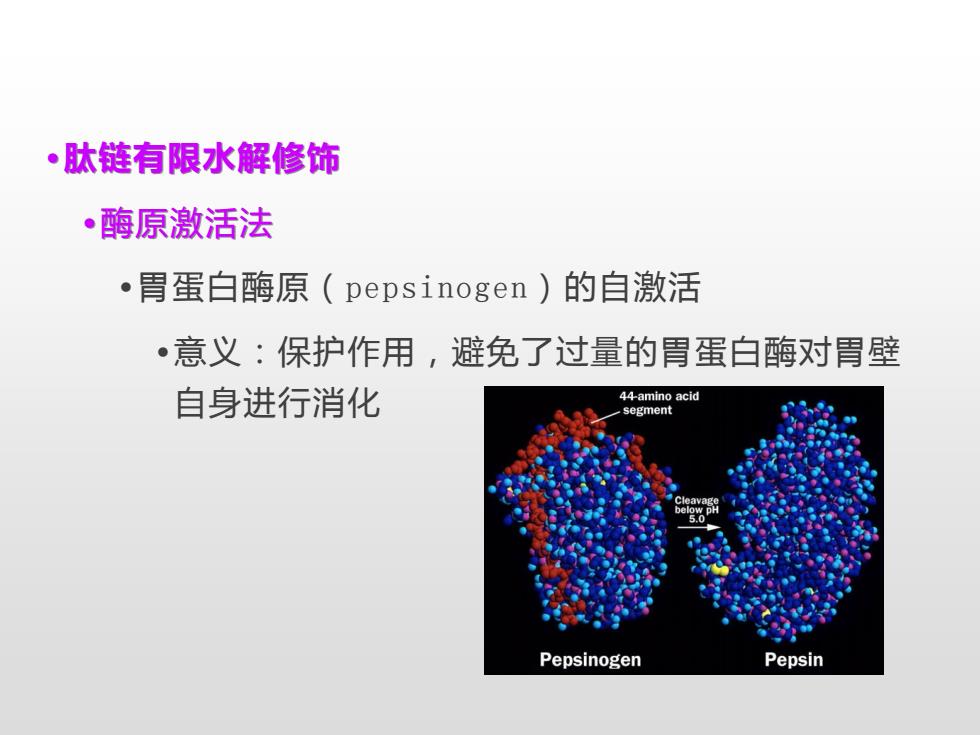 •肽链有限水解修饰

•酶原激活法

•胃蛋白酶原（pepsinogen）的自激活

•意义：保护作用，避免了过量的胃蛋白酶对胃壁自身进行消化

44-amino acid segment

Cleavage below pH 5.0

Pepsinogen

Pepsin